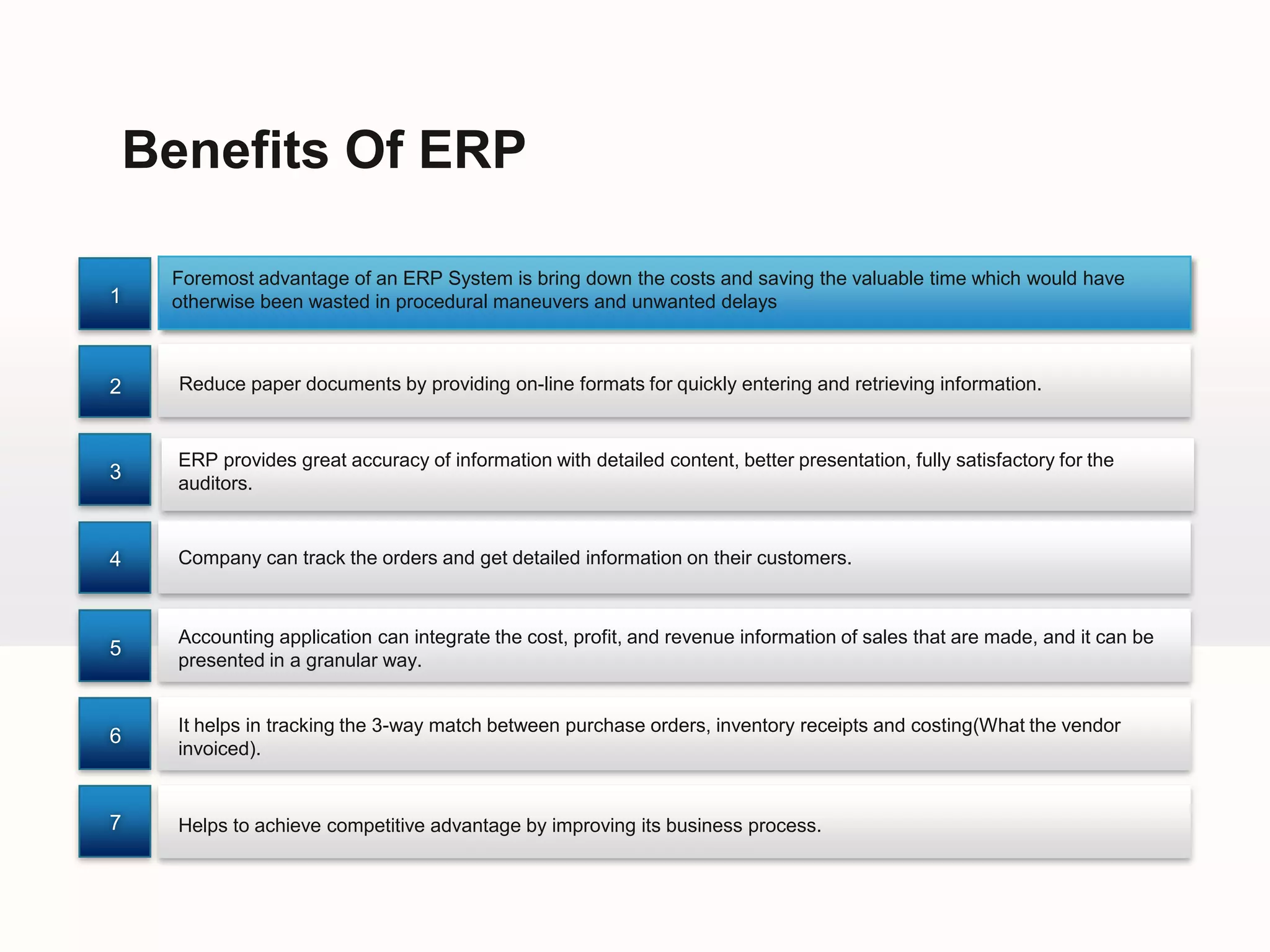 Benefits Of ERP

1

Foremost advantage of an ERP System is bring down the costs and saving the valuable time which would have otherwise been wasted in procedural maneuvers and unwanted delays

2

Reduce paper documents by providing on-line formats for quickly entering and retrieving information.

3

ERP provides great accuracy of information with detailed content, better presentation, fully satisfactory for the auditors.

4

Company can track the orders and get detailed information on their customers.

5

Accounting application can integrate the cost, profit, and revenue information of sales that are made, and it can be presented in a granular way.

6

It helps in tracking the 3-way match between purchase orders, inventory receipts and costing(What the vendor invoiced).

7

Helps to achieve competitive advantage by improving its business process.